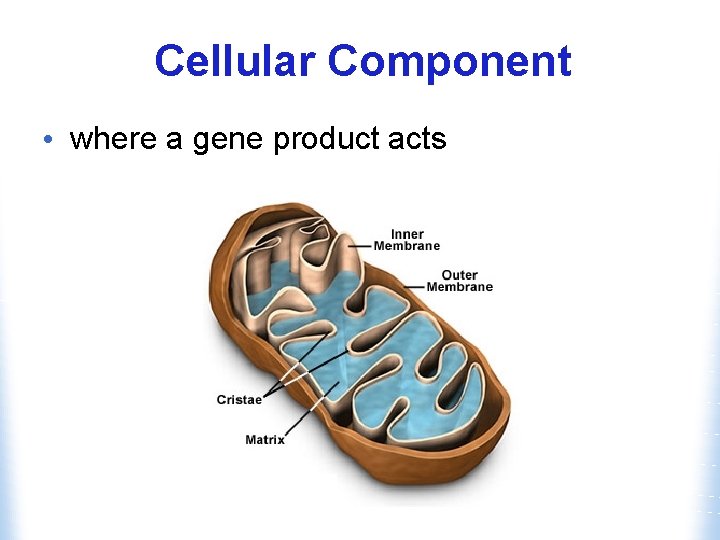 Cellular Component

• where a gene product acts

Inner Membrane

Outer Membrane

Cristae

Matrix